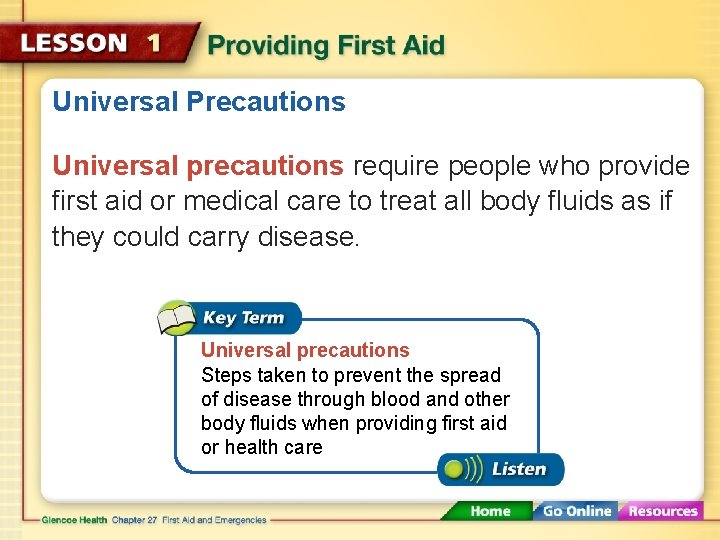 LESSON 1 Providing First Aid

Universal Precautions

Universal precautions require people who provide first aid or medical care to treat all body fluids as if they could carry disease.

Key Term

Universal precautions
Steps taken to prevent the spread of disease through blood and other body fluids when providing first aid or health care

Listen

Glencoe Health Chapter 27 First Aid and Emergencies

Home Go Online Resources